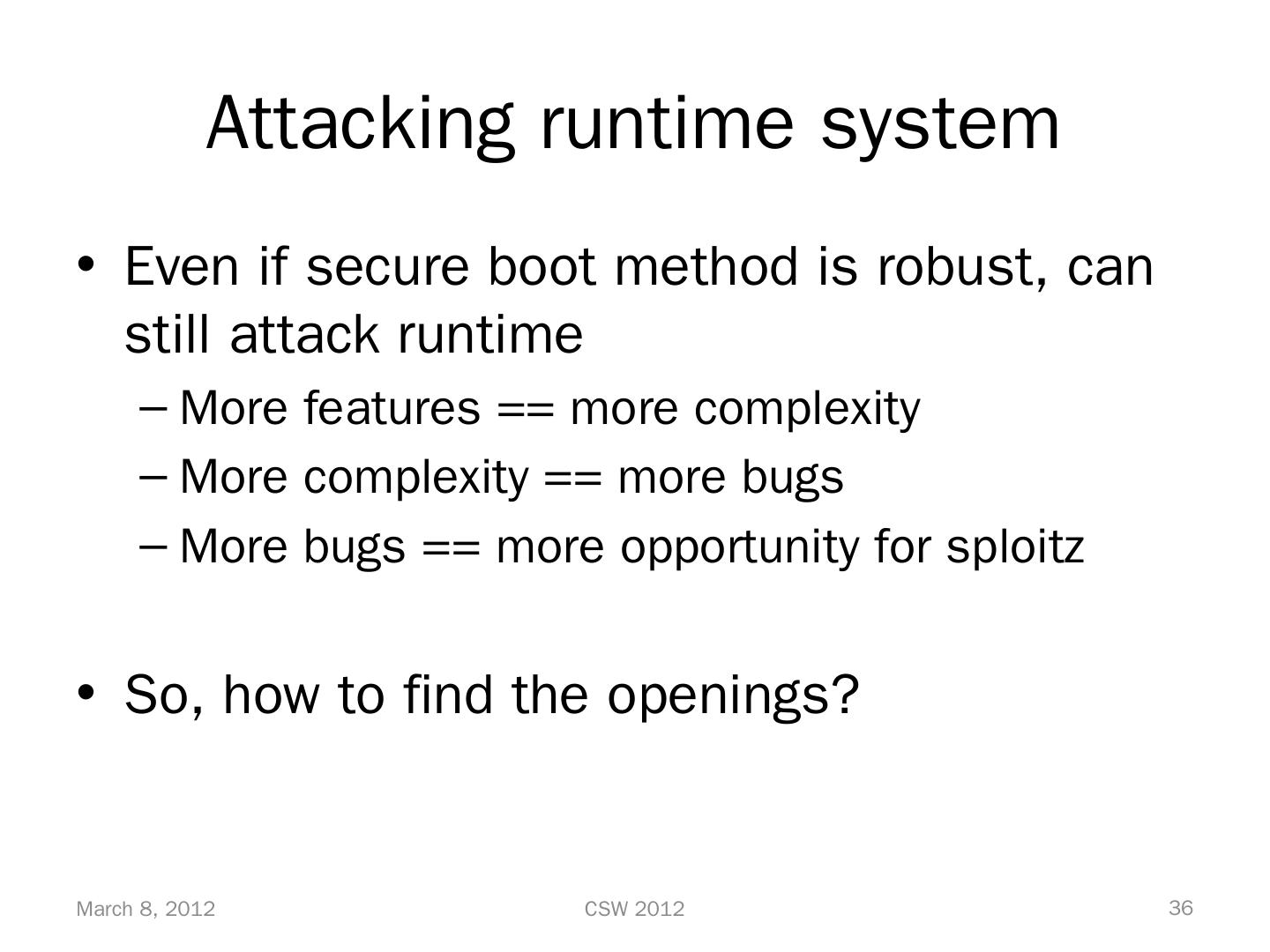 Attacking runtime system

• Even if secure boot method is robust, can still attack runtime

– More features == more complexity

– More complexity == more bugs

– More bugs == more opportunity for sploitz

• So, how to find the openings?

March 8, 2012

CSW 2012

36